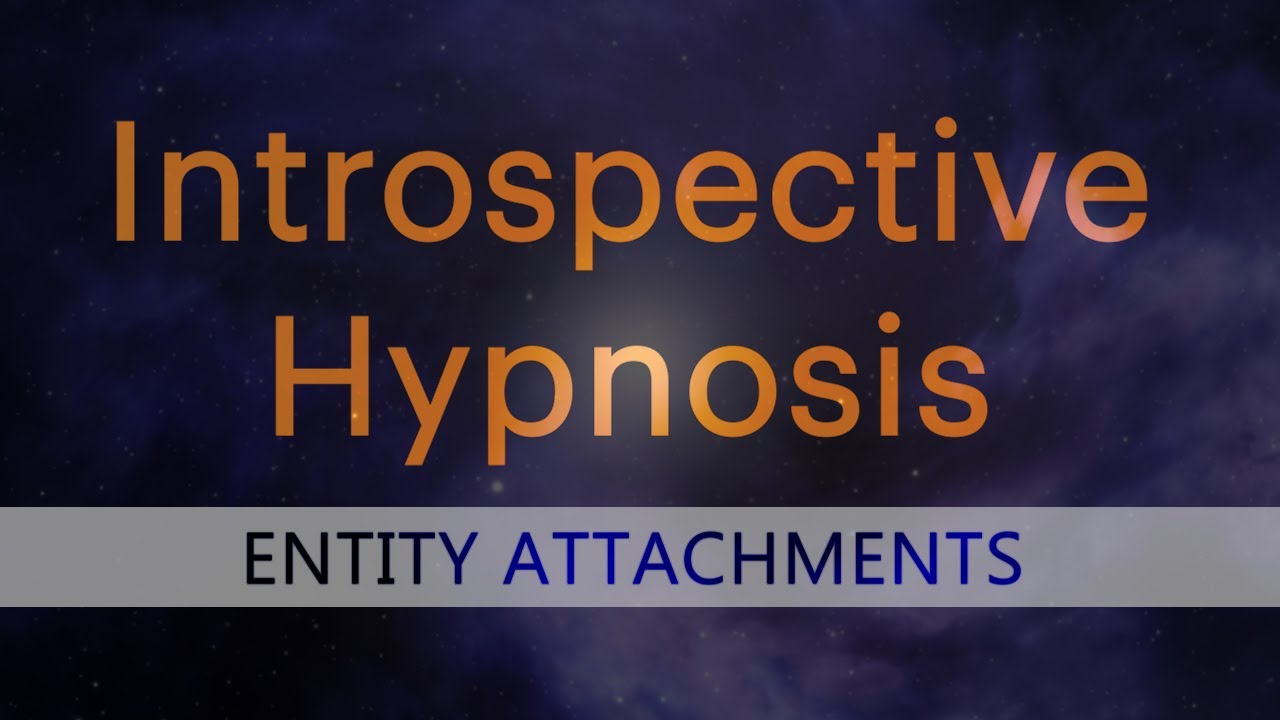 Introspective Hypnosis

ENTITY ATTACHMENTS